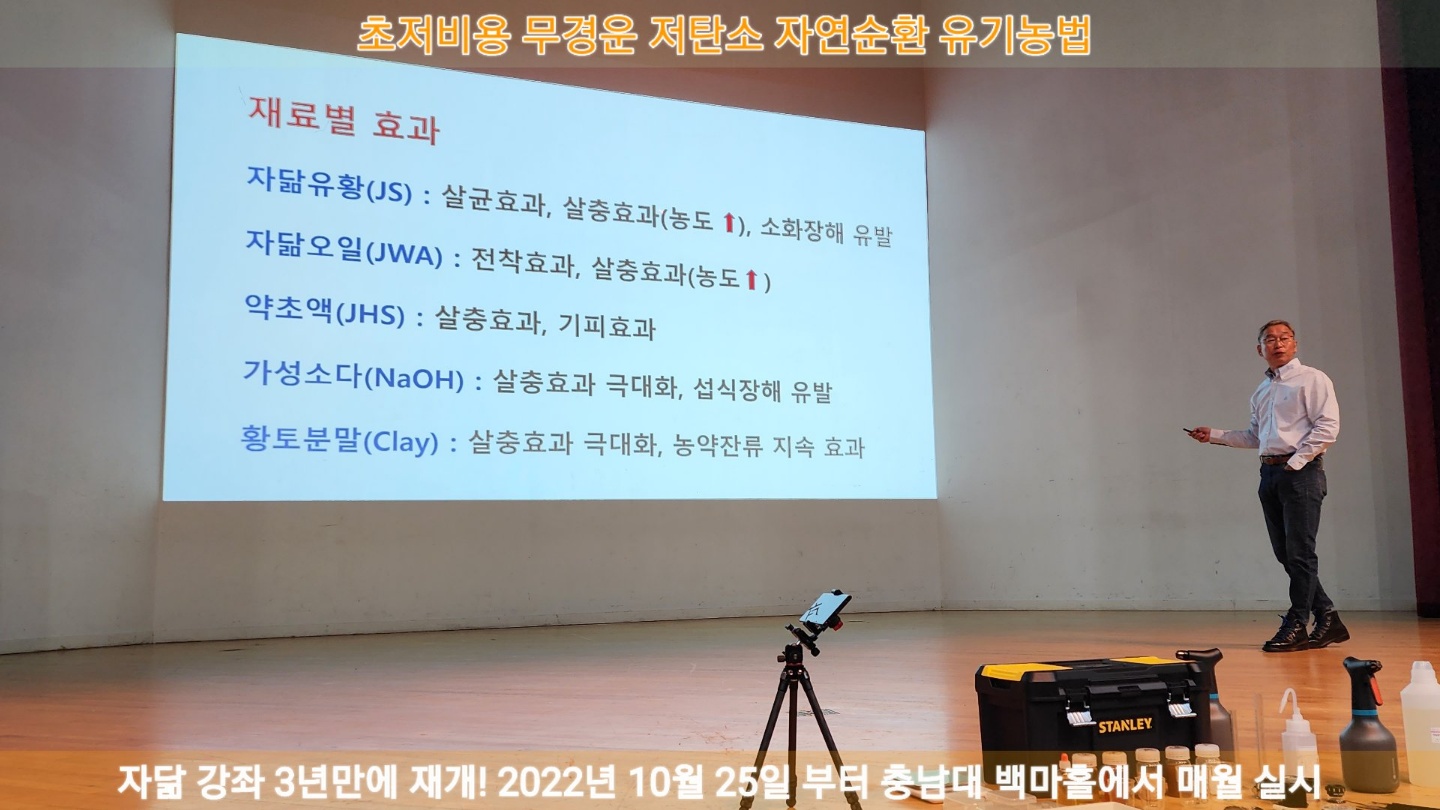 초저비용 무경운 저탄소 자연순환 유기농법

재료별 효과

자닮유황(JS) : 살균효과, 살충효과(농도 ⬆), 소화장해 유발

자닮오일(JWA) : 전착효과, 살충효과(농도⬆)

약초액(JHS) : 살충효과, 기피효과

가성소다(NaOH) : 살충효과 극대화, 섭식장해 유발

황토분말(Clay) : 살충효과 극대화, 농약잔류 지속 효과

STANLEY

자닮 강좌 3년만에 재개! 2022년 10월 25일 부터 충남대 백마홀에서 매월 실시